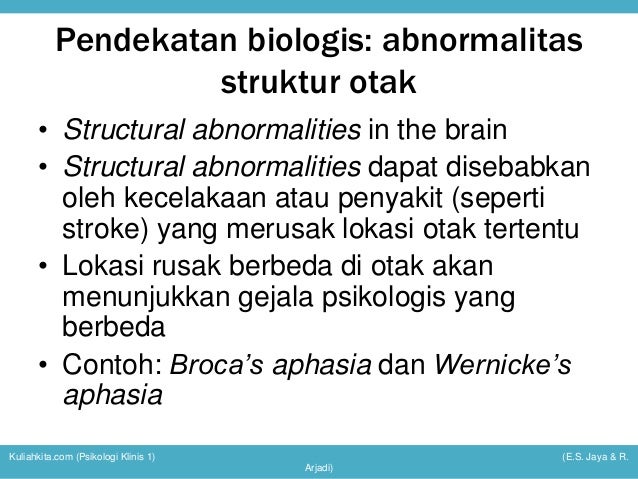 Pendekatan biologis: abnormalitas struktur otak

• Structural abnormalities in the brain
• Structural abnormalities dapat disebabkan oleh kecelakaan atau penyakit (seperti stroke) yang merusak lokasi otak tertentu
• Lokasi rusak berbeda di otak akan menunjukkan gejala psikologis yang berbeda
• Contoh: Broca's aphasia dan Wernicke's aphasia

Kuliahkita.com (Psikologi Klinis 1) (E.S. Jaya & R. Arjadi)